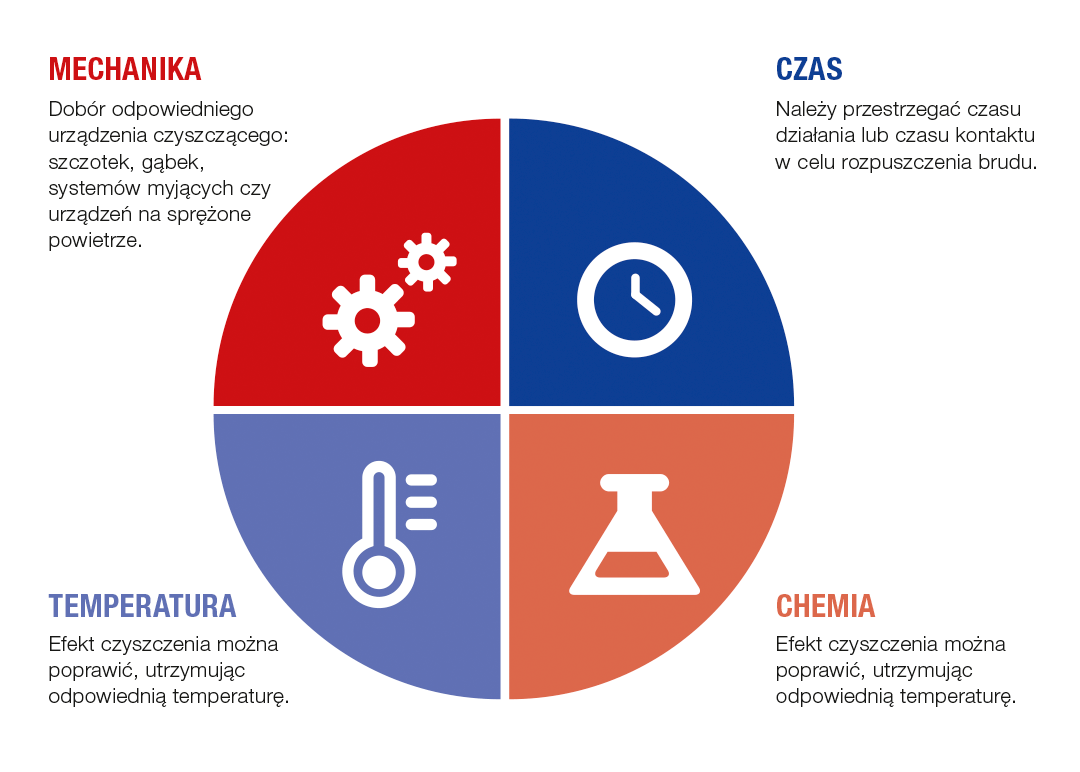 MECHANIKA

Dobór odpowiedniego urządzenia czyszczącego: szczotek, gąbek, systemów myjących czy urządzeń na sprężone powietrze.

CZAS

Należy przestrzegać czasu działania lub czasu kontaktu w celu rozpuszczenia brudu.

TEMPERATURA

Efekt czyszczenia można poprawić, utrzymując odpowiednią temperaturę.

CHEMIA

Efekt czyszczenia można poprawić, utrzymując odpowiednią temperaturę.